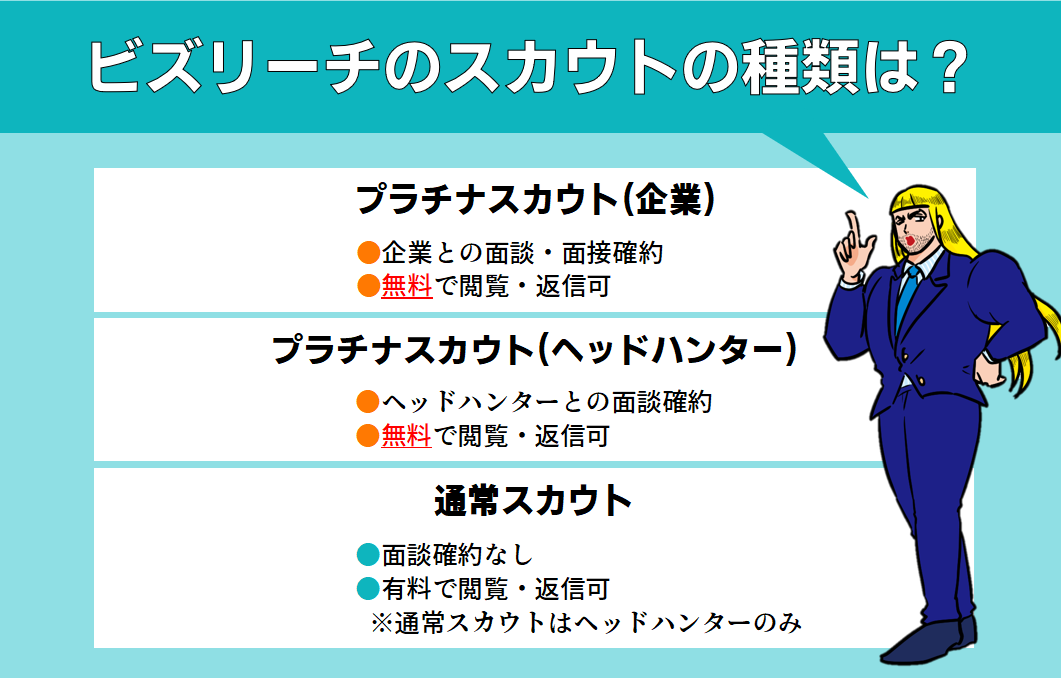 ビズリーチのスカウトの種類は？

プラチナスカウト(企業)

●企業との面談・面接確約
●無料で閲覧・返信可

プラチナスカウト(ヘッドハンター)

●ヘッドハンターとの面談確約
●無料で閲覧・返信可

通常スカウト

●面談確約なし
●有料で閲覧・返信可
※通常スカウトはヘッドハンターのみ